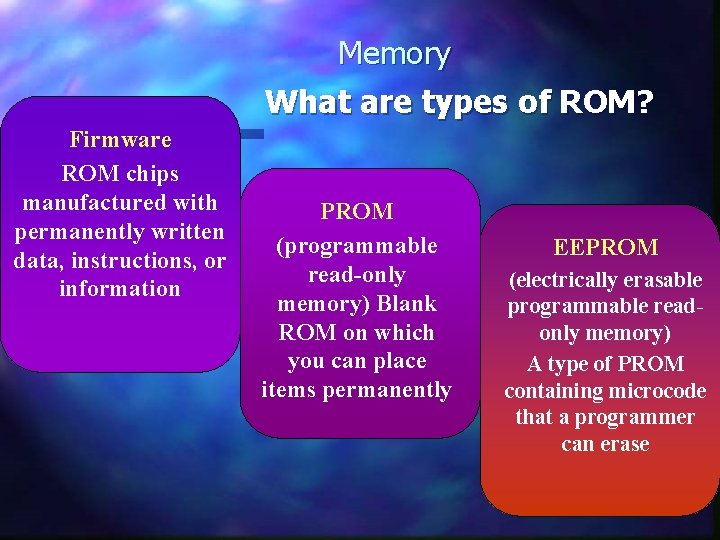 Memory

What are types of ROM?

Firmware

ROM chips manufactured with permanently written data, instructions, or information

PROM

(programmable read-only memory) Blank ROM on which you can place items permanently

EEPROM

(electrically erasable programmable read-only memory)

A type of PROM containing microcode that a programmer can erase